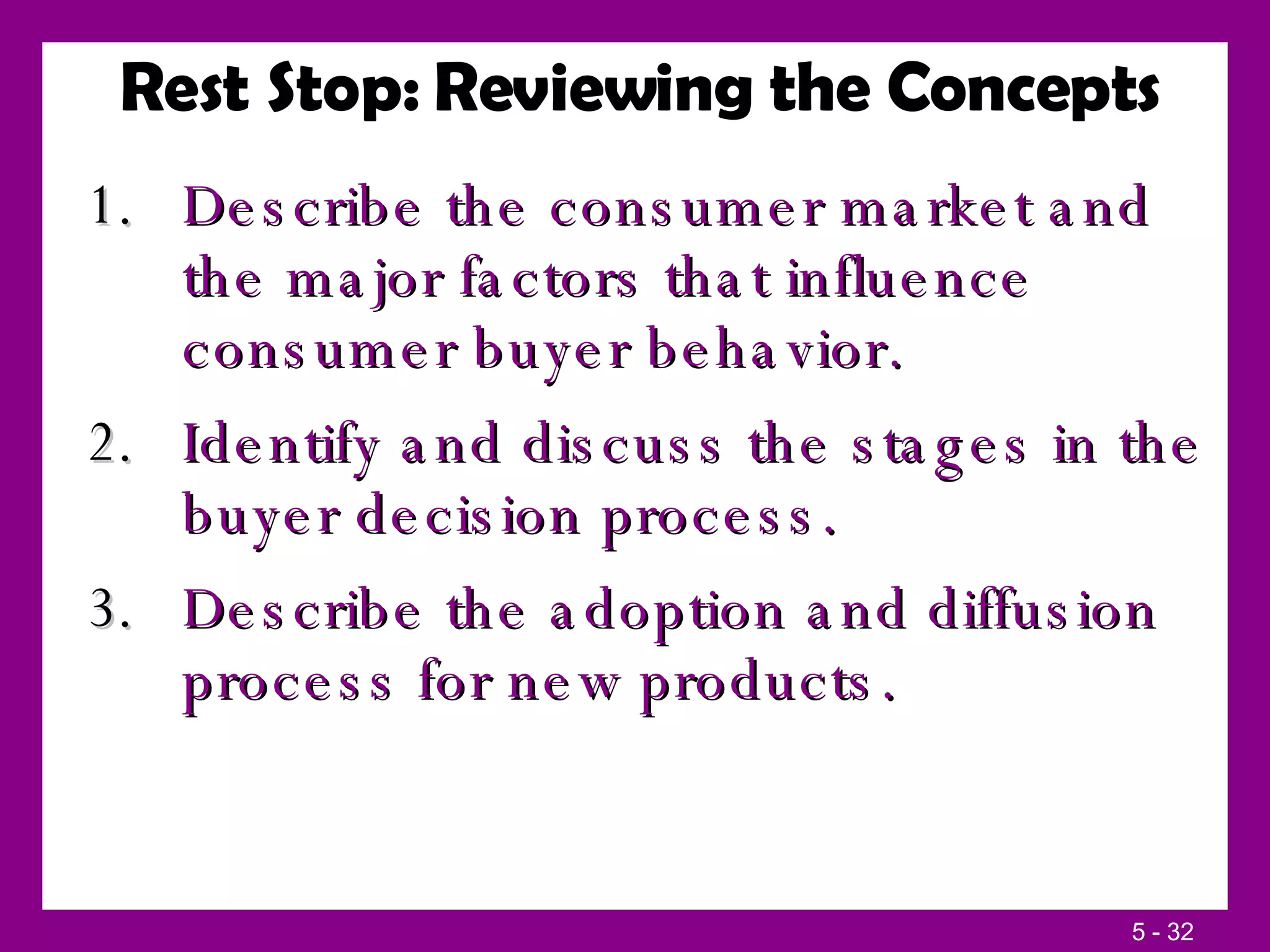 Rest Stop: Reviewing the Concepts

1. Describe the consumer market and the major factors that influence consumer buyer behavior.

2. Identify and discuss the stages in the buyer decision process.

3. Describe the adoption and diffusion process for new products.

5 - 32